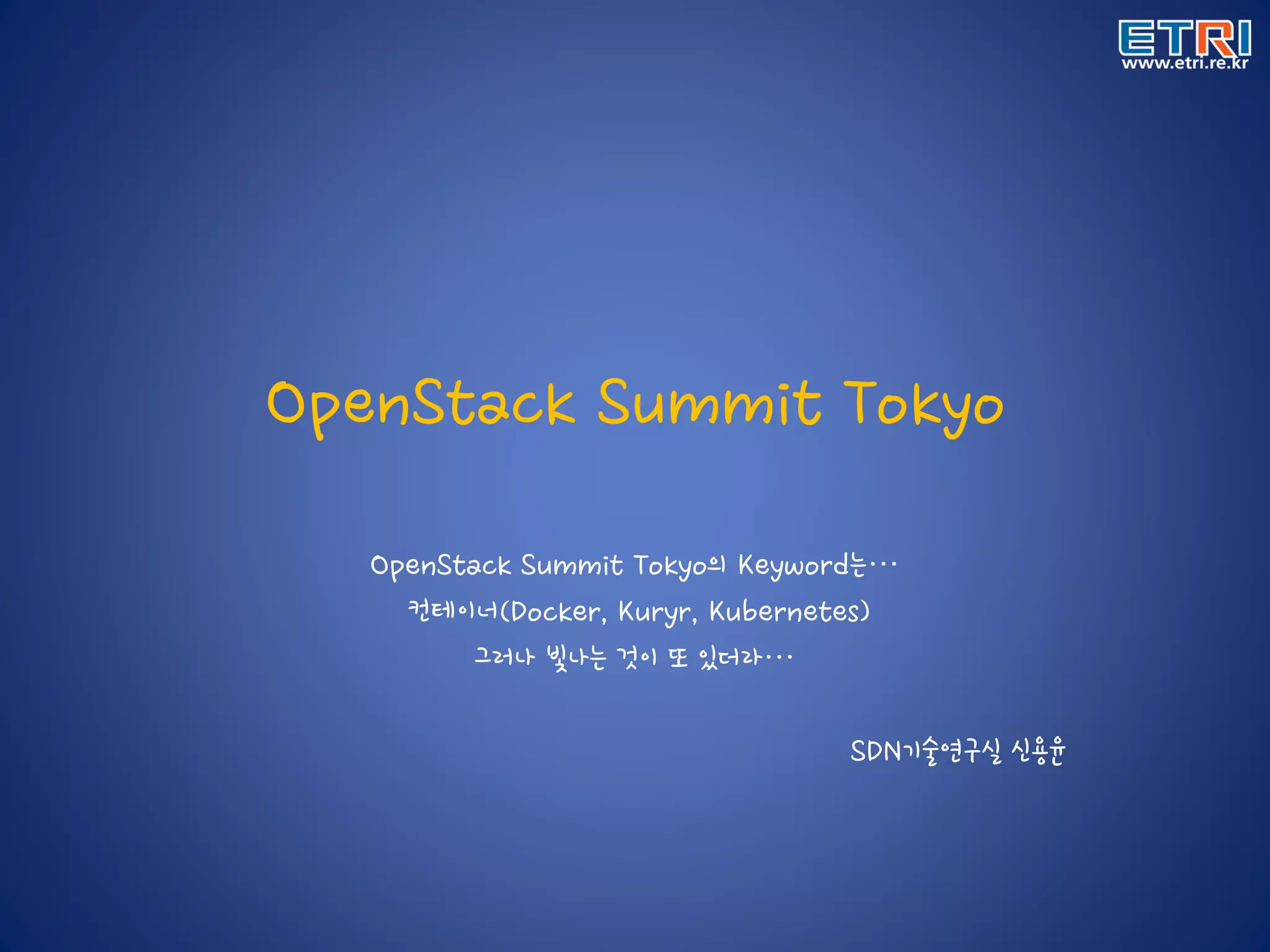 ETRI
www.etri.re.kr

OpenStack Summit Tokyo

OpenStack Summit Tokyo의 Keyword는…

컨테이너(Docker, Kuryr, Kubernetes)

그러나 빛나는 것이 또 있더라…

SDN기술연구실 신용윤